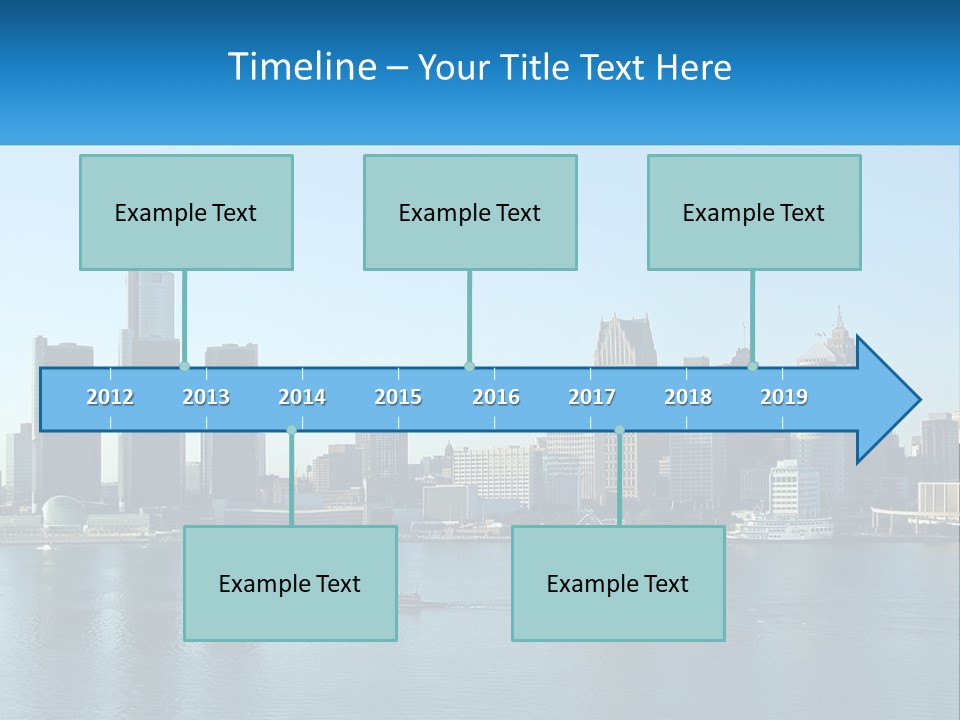 Timeline – Your Title Text Here

Example Text

Example Text

Example Text

2012 2013 2014 2015 2016 2017 2018 2019

Example Text

Example Text